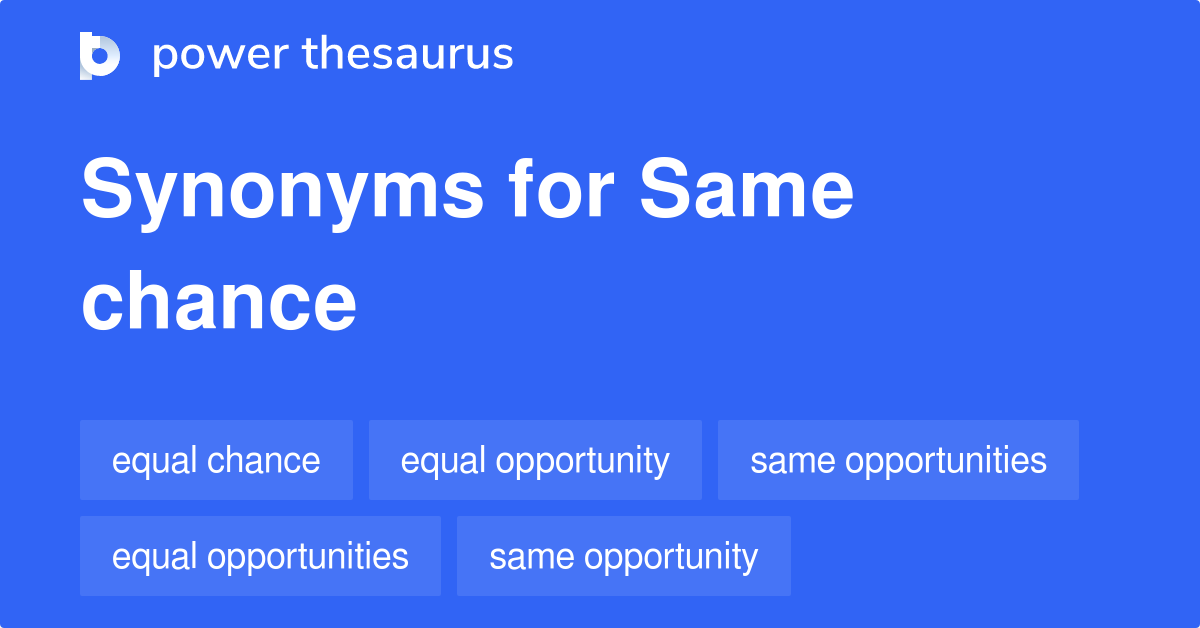 power thesaurus

Synonyms for Same chance

equal chance
equal opportunity
same opportunities
equal opportunities
same opportunity